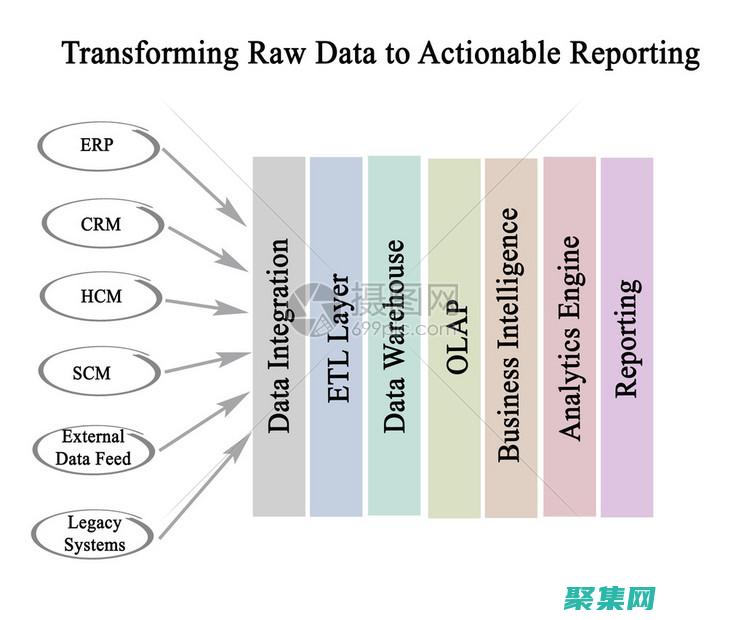 Transforming Raw Data to Actionable Reporting

ERP

CRM

HCM

SCM

External Data Feed

Legacy Systems

Data Integration

ETL Layer

Data Warehouse

OLAP

Business Intelligence

Analytics Engine

Reporting

摄图网
699pic.com

聚集网